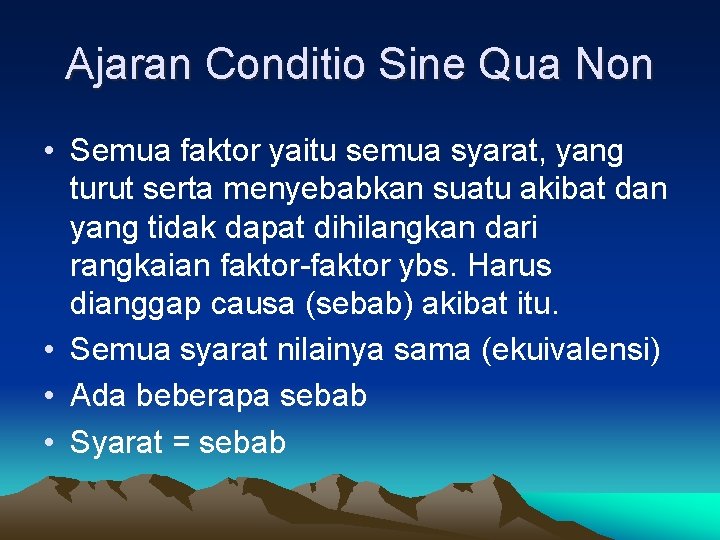 Ajaran Conditio Sine Qua Non

• Semua faktor yaitu semua syarat, yang turut serta menyebabkan suatu akibat dan yang tidak dapat dihilangkan dari rangkaian faktor-faktor ybs. Harus dianggap causa (sebab) akibat itu.
• Semua syarat nilainya sama (ekuivalensi)
• Ada beberapa sebab
• Syarat = sebab